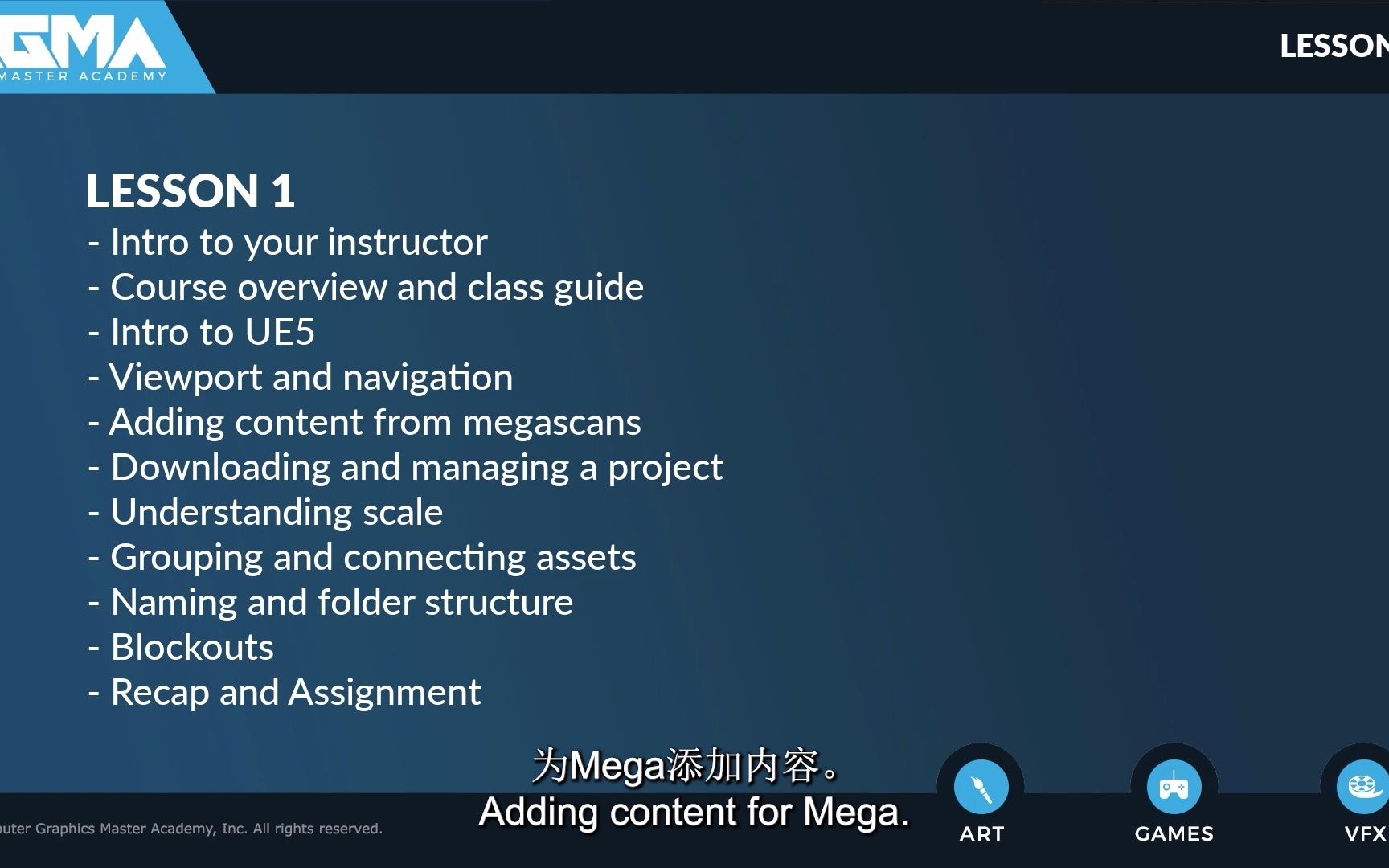 GMA
MASTER ACADEMY

LESSON

LESSON 1
- Intro to your instructor
- Course overview and class guide
- Intro to UE5
- Viewport and navigation
- Adding content from megascans
- Downloading and managing a project
- Understanding scale
- Grouping and connecting assets
- Naming and folder structure
- Blockouts
- Recap and Assignment

为Mega添加内容。
Adding content for Mega.

uter Graphics Master Academy, Inc. All rights reserved.

ART

GAMES

VFX